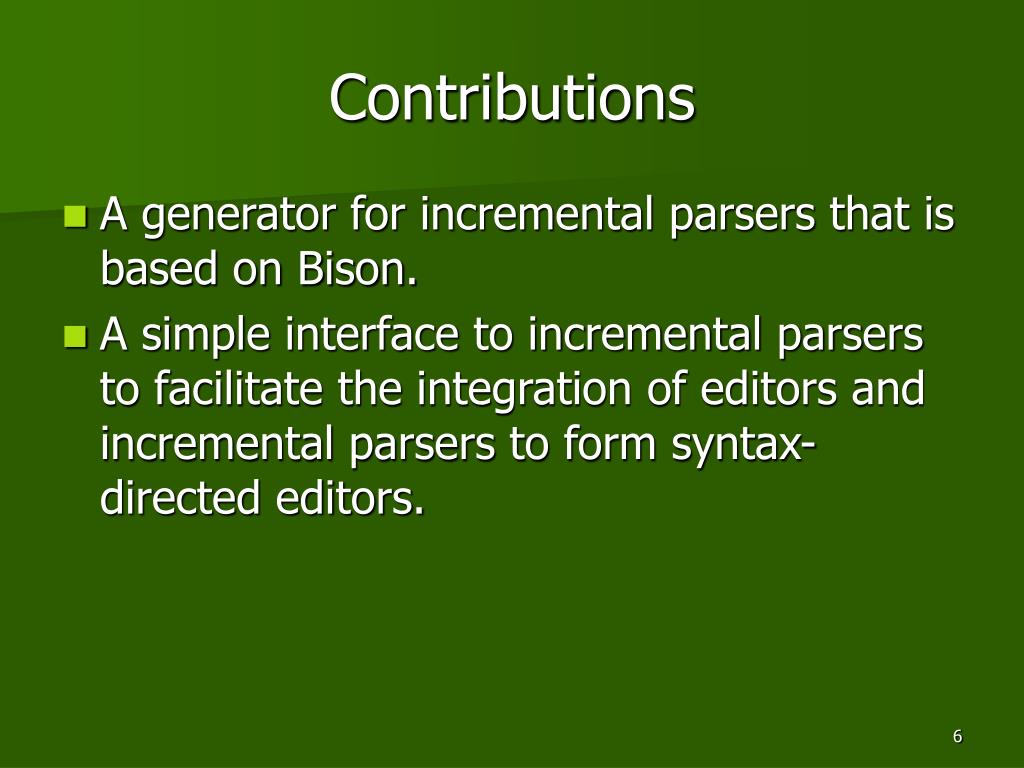 Contributions

- A generator for incremental parsers that is based on Bison.
- A simple interface to incremental parsers to facilitate the integration of editors and incremental parsers to form syntax-directed editors.

6